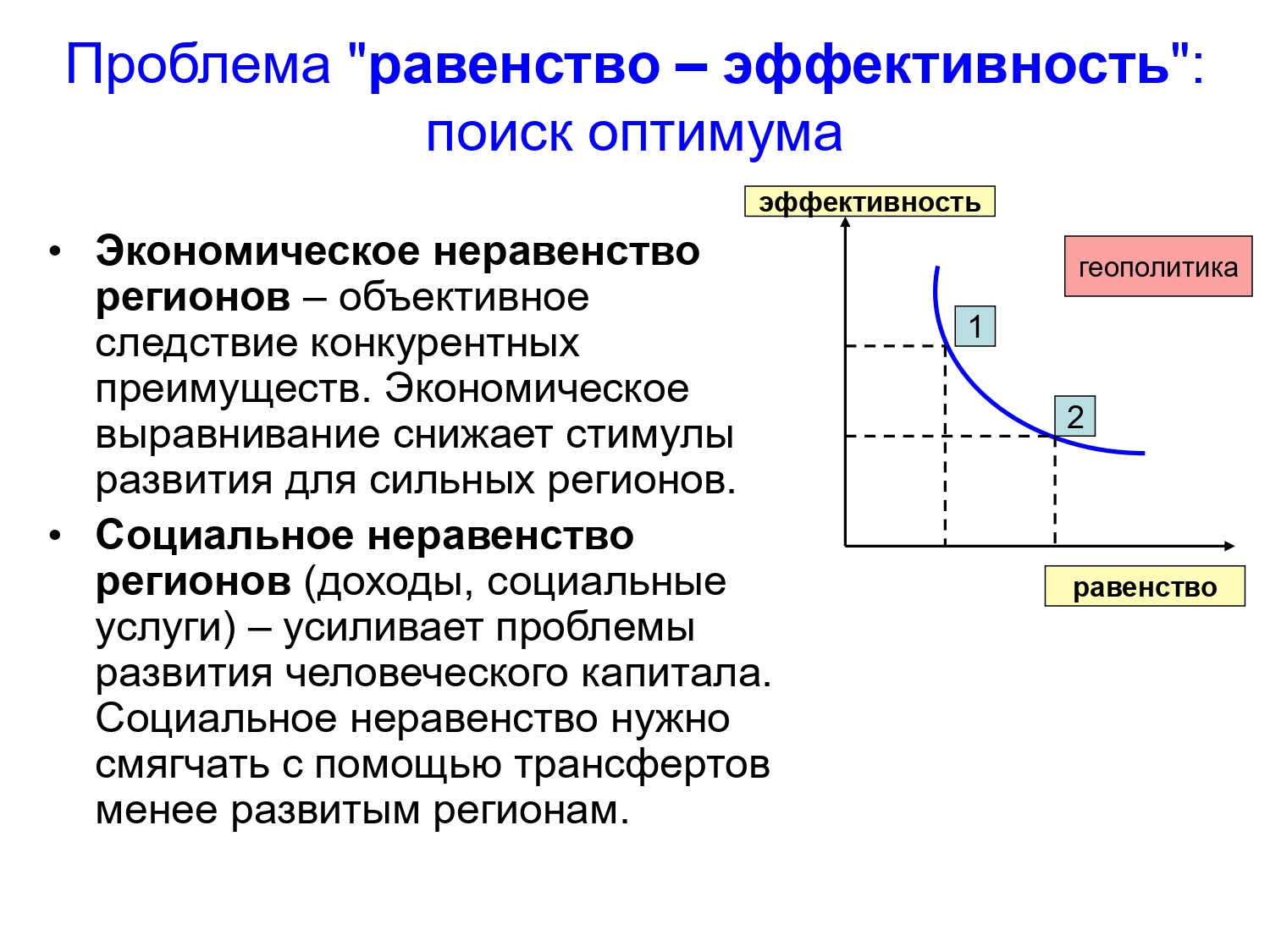 Проблема "равенство – эффективность": поиск оптимума

• Экономическое неравенство регионов – объективное следствие конкурентных преимуществ. Экономическое выравнивание снижает стимулы развития для сильных регионов.

• Социальное неравенство регионов (доходы, социальные услуги) – усиливает проблемы развития человеческого капитала. Социальное неравенство нужно смягчать с помощью трансфертов менее развитым регионам.

эффективность
геополитика
1
2
равенство